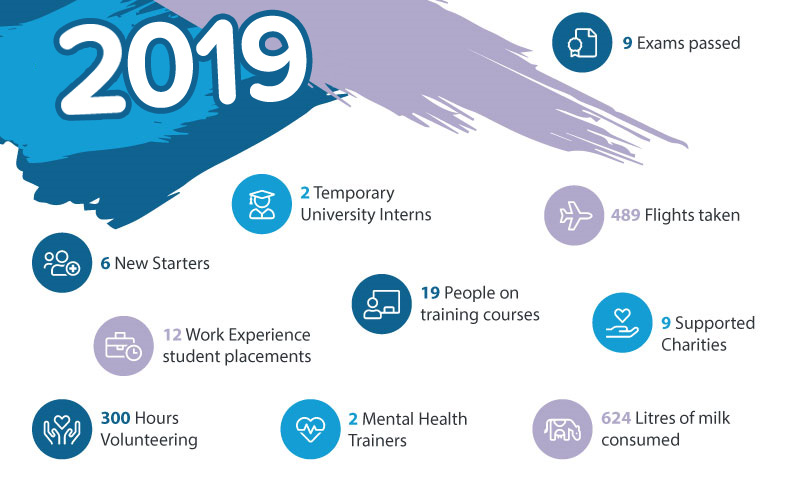 2019

9 Exams passed

2 Temporary University Interns

489 Flights taken

6 New Starters

19 People on training courses

9 Supported Charities

12 Work Experience student placements

300 Hours Volunteering

2 Mental Health Trainers

624 Litres of milk consumed